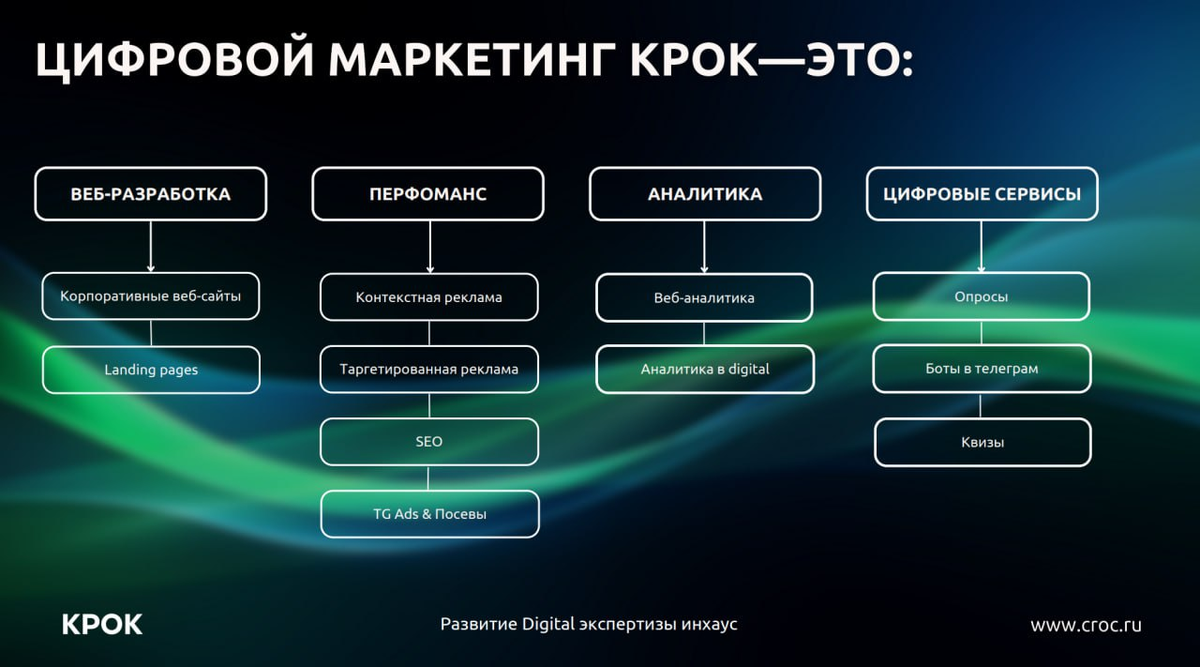 ЦИФРОВОЙ МАРКЕТИНГ КРОК—ЭТО:

ВЕБ-РАЗРАБОТКА

Корпоративные веб-сайты

Landing pages

ПЕРФОМАНС

Контекстная реклама

Таргетированная реклама

SEO

TG Ads & Посевы

АНАЛИТИКА

Веб-аналитика

Аналитика в digital

ЦИФРОВЫЕ СЕРВИСЫ

Опросы

Боты в телеграм

Квизы

КРОК

Развитие Digital экспертизы инхаус

www.croc.ru